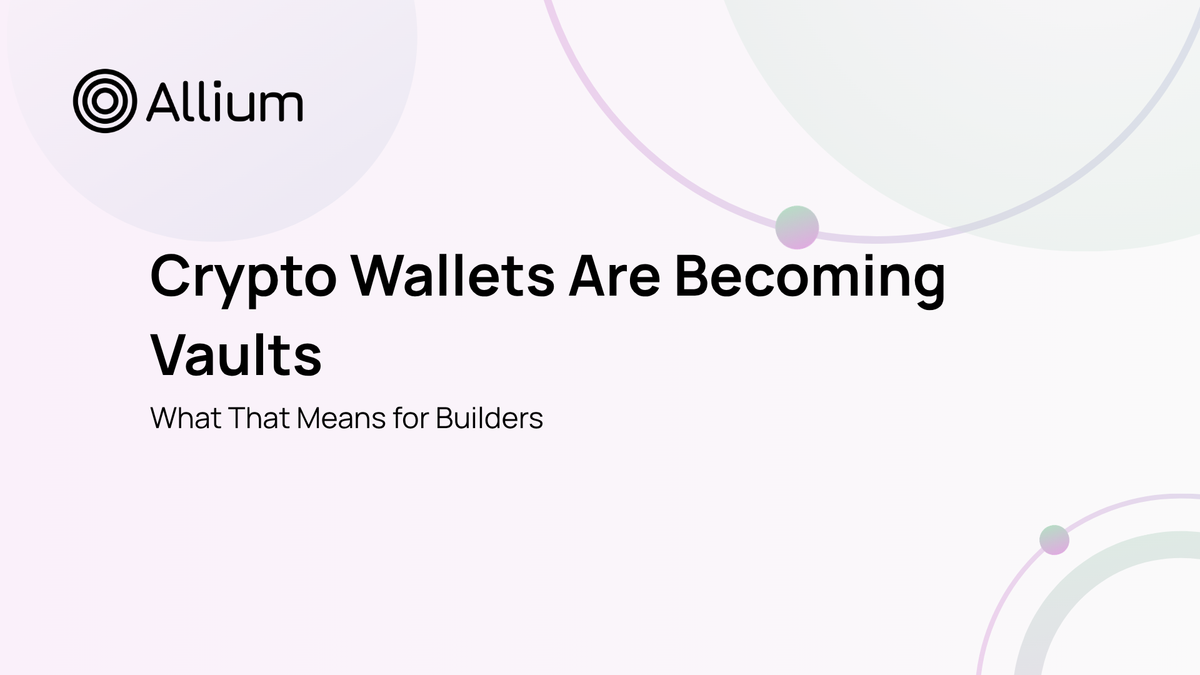 Allium

Crypto Wallets Are Becoming Vaults

What That Means for Builders